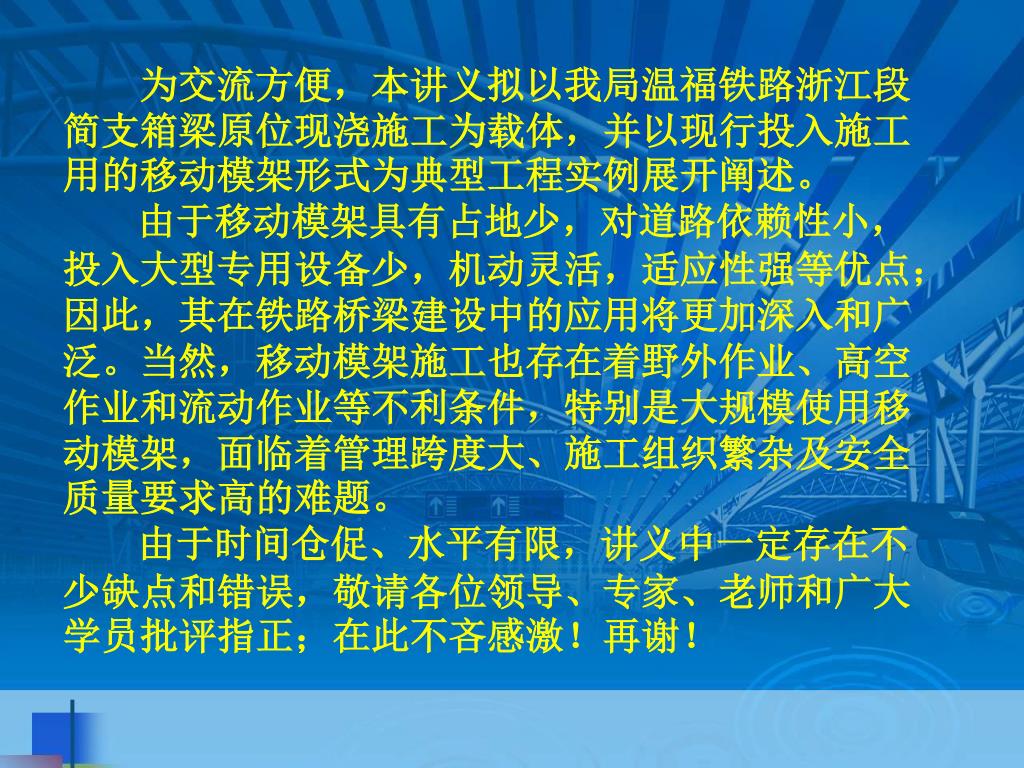 为交流方便，本讲义拟以我局温福铁路浙江段简支箱梁原位现浇施工为载体，并以现行投入施工用的移动模架形式为典型工程实例展开阐述。

由于移动模架具有占地少，对道路依赖性小，投入大型专用设备少，机动灵活，适应性强等优点；因此，其在铁路桥梁建设中的应用将更加深入和广泛。当然，移动模架施工也存在着野外作业、高空作业和流动作业等不利条件，特别是大规模使用移动模架，面临着管理跨度大、施工组织繁杂及安全质量要求高的难题。

由于时间仓促、水平有限，讲义中一定存在不少缺点和错误，敬请各位领导、专家、老师和广大学员批评指正；在此不吝感激！再谢！